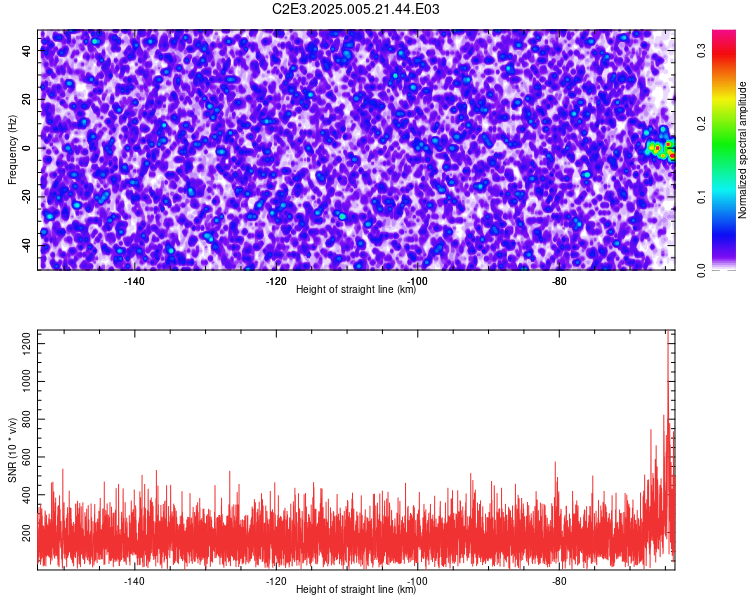 C2E3.2025.005.21.44.E03

Frequency (Hz)
40
20
0
-20
-40
-140
-120
-100
-80
Height of straight line (km)

Normalized spectral amplitude
0.0
0.1
0.2
0.3

SNR (10 * v/v)
1200
1000
800
600
400
200
-140
-120
-100
-80
Height of straight line (km)